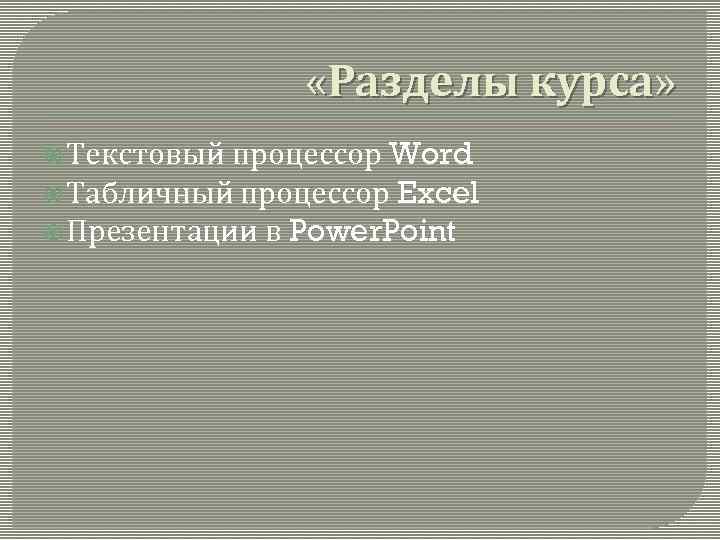 «Разделы курса»

Текстовый процессор Word
Табличный процессор Excel
Презентации в PowerPoint